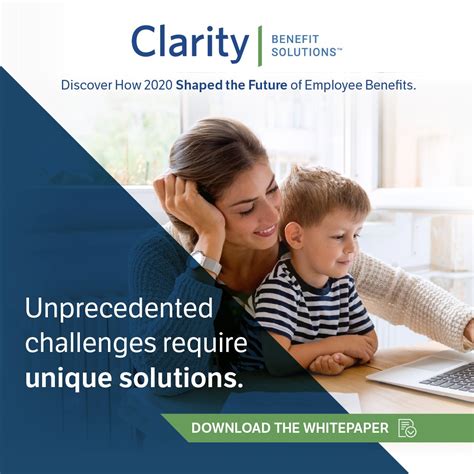 Clarity | BENEFIT SOLUTIONS™

Discover How 2020 Shaped the Future of Employee Benefits.

Unprecedented challenges require unique solutions.

DOWNLOAD THE WHITEPAPER